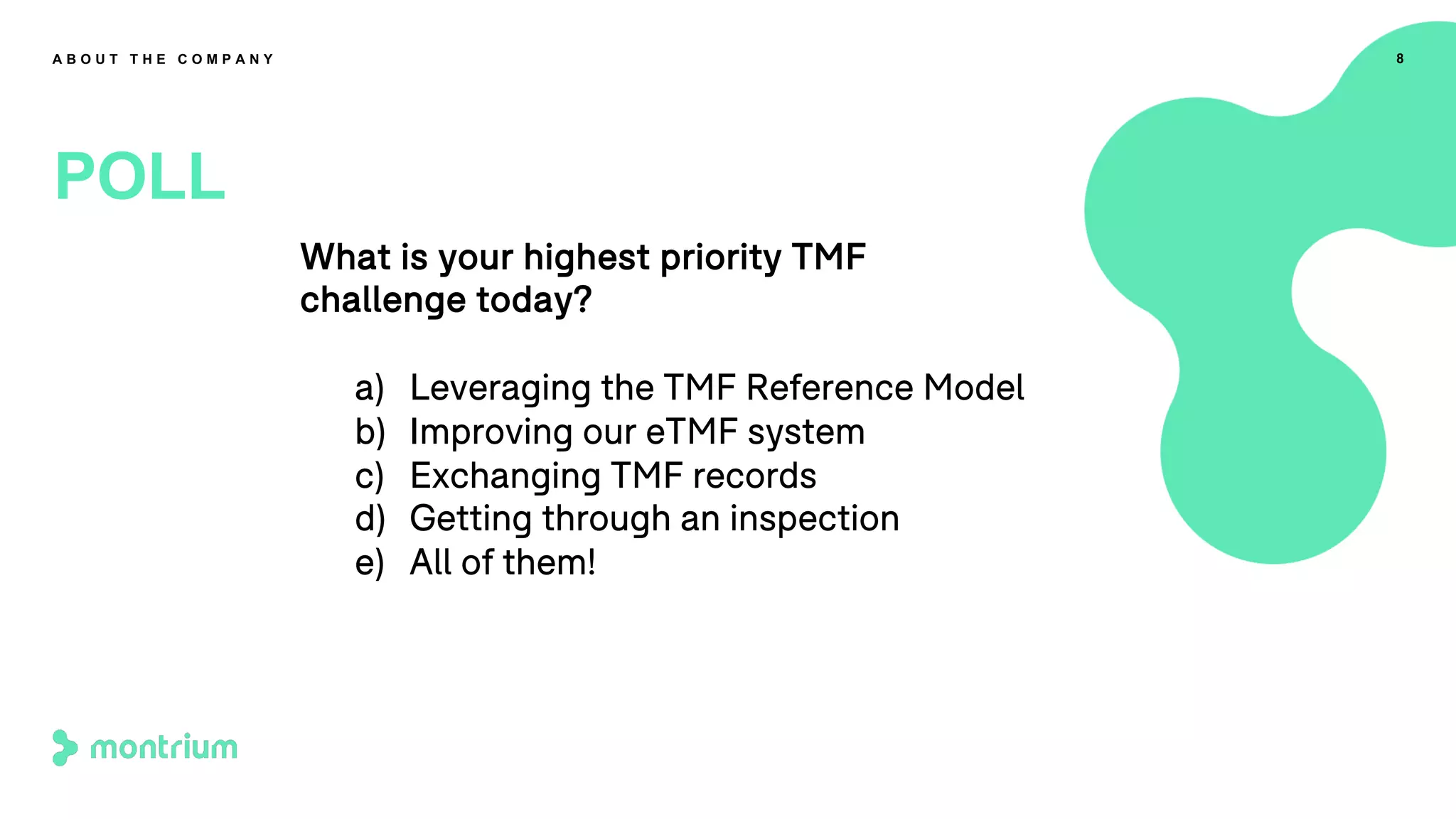 ABOUT THE COMPANY

8

POLL

What is your highest priority TMF challenge today?

a) Leveraging the TMF Reference Model
b) Improving our eTMF system
c) Exchanging TMF records
d) Getting through an inspection
e) All of them!

montrium